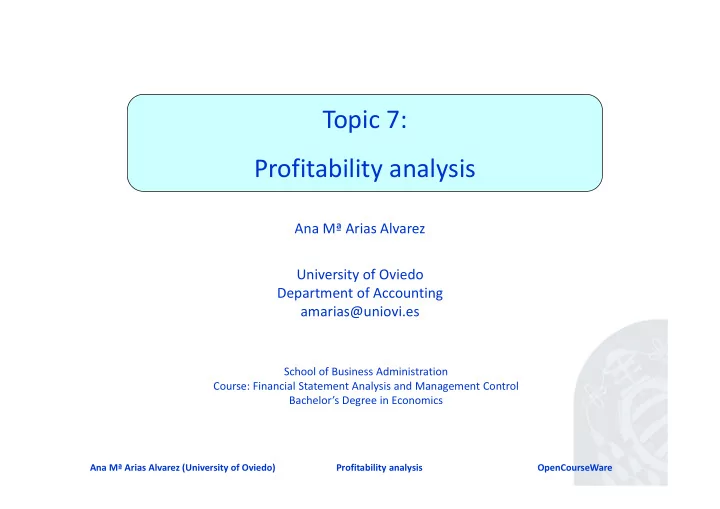 Topic 7:
Profitability analysis

Ana Mª Arias Alvarez

University of Oviedo
Department of Accounting
amarias@uniovi.es

School of Business Administration
Course: Financial Statement Analysis and Management Control
Bachelor's Degree in Economics

Ana Mª Arias Alvarez (University of Oviedo)
Profitability analysis
OpenCourseWare